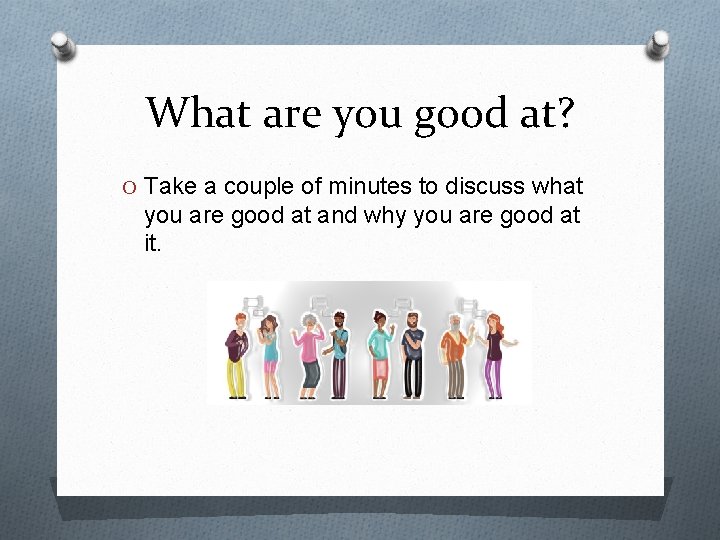 What are you good at?

O Take a couple of minutes to discuss what you are good at and why you are good at it.